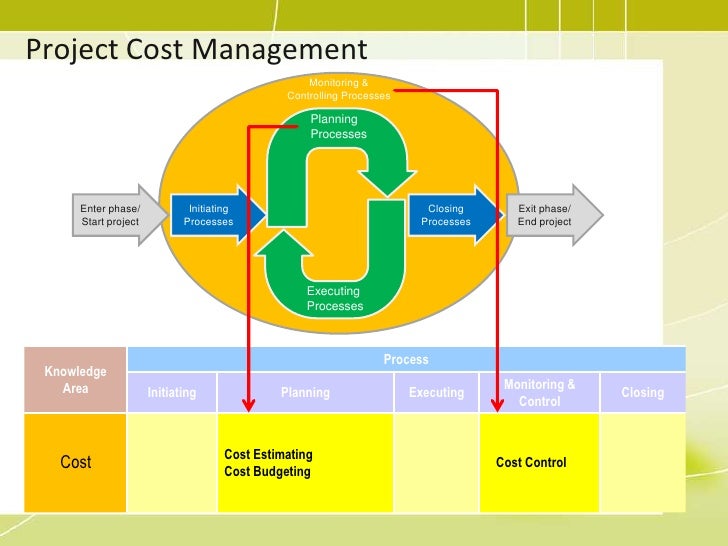 Project Cost Management

Monitoring & Controlling Processes

Planning Processes

Enter phase/ Start project

Initiating Processes

Closing Processes

Exit phase/ End project

Executing Processes

| Knowledge Area | Process | | | | |
|---|---|---|---|---|---|
| | Initiating | Planning | Executing | Monitoring & Control | Closing |
| Cost | | Cost Estimating Cost Budgeting | | Cost Control | |